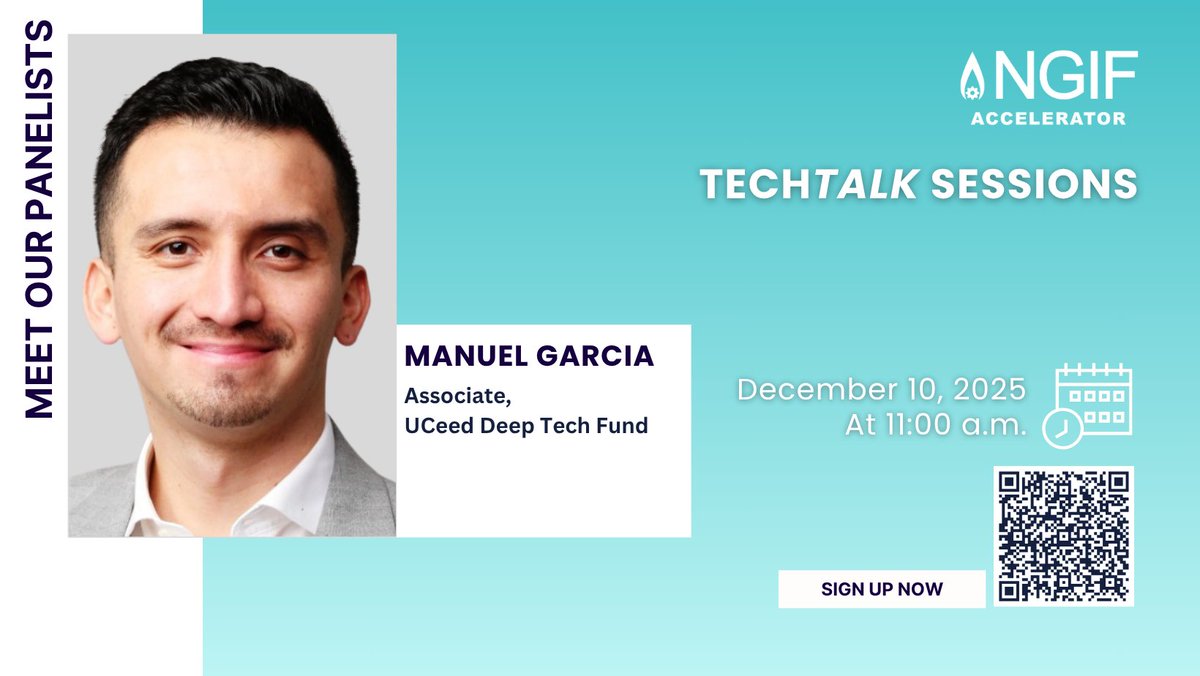 MEET OUR PANELISTS

NGIF
ACCELERATOR

TECHTALK SESSIONS

MANUEL GARCIA
Associate,
UCeed Deep Tech Fund

December 10, 2025
At 11:00 a.m.

SIGN UP NOW